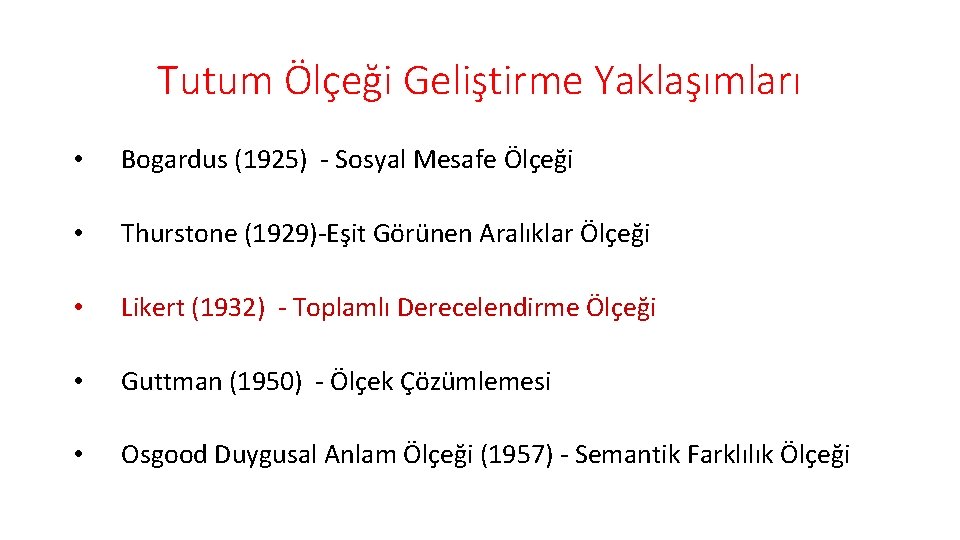 Tutum Ölçeği Geliştirme Yaklaşımları

• Bogardus (1925) - Sosyal Mesafe Ölçeği

• Thurstone (1929)-Eşit Görünen Aralıklar Ölçeği

• Likert (1932) - Toplamlı Derecelendirme Ölçeği

• Guttman (1950) - Ölçek Çözümlemesi

• Osgood Duygusal Anlam Ölçeği (1957) - Semantik Farklılık Ölçeği